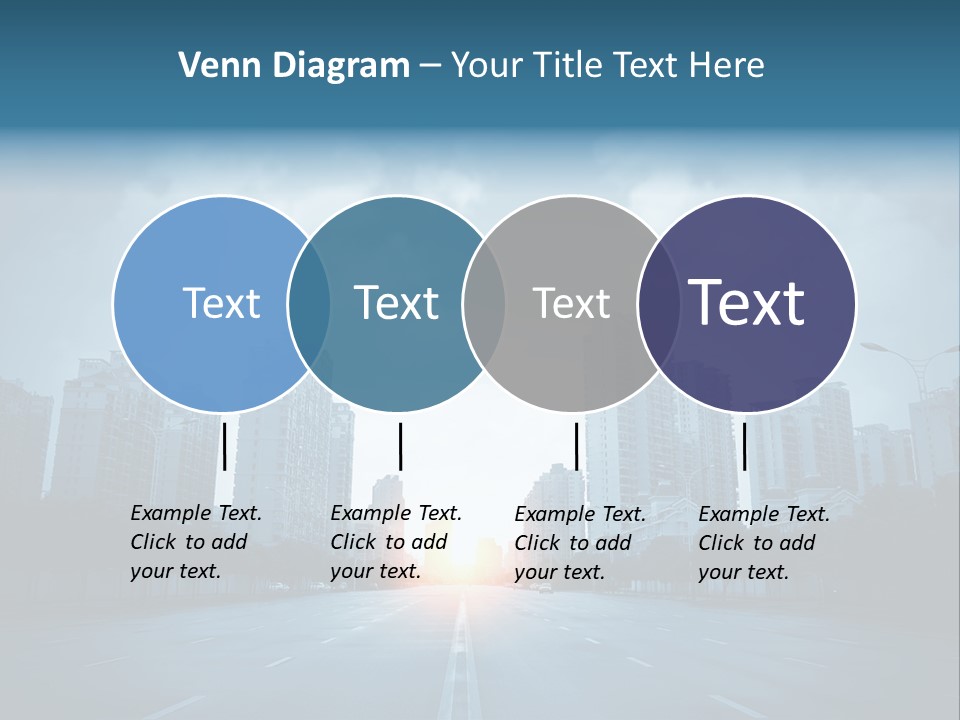 Venn Diagram – Your Title Text Here

Text

Text

Text

Text

Example Text. Click to add your text.

Example Text. Click to add your text.

Example Text. Click to add your text.

Example Text. Click to add your text.